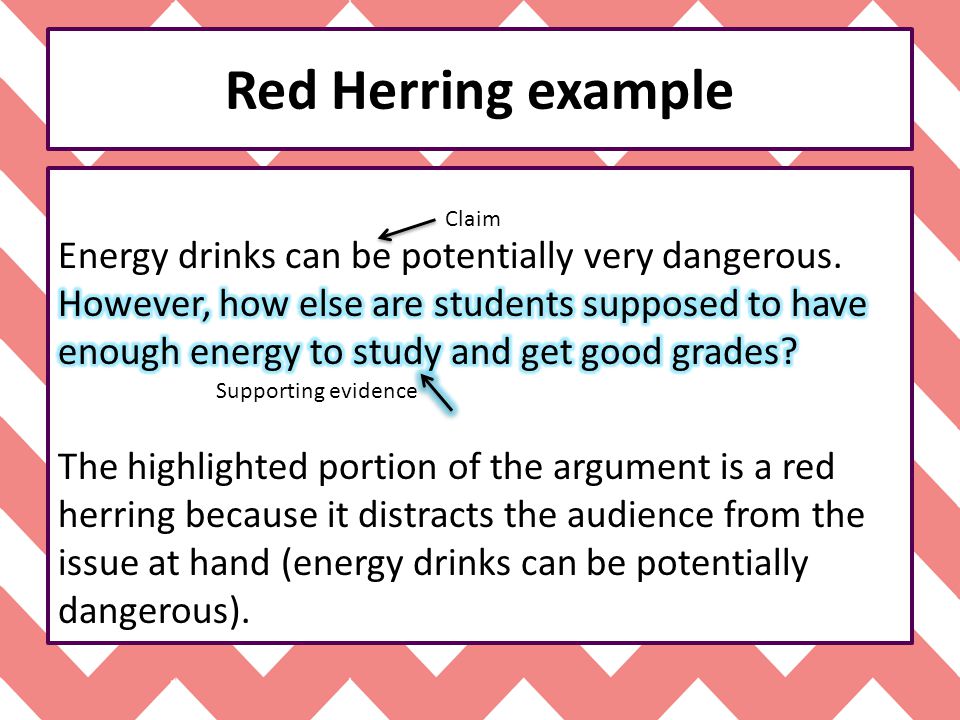 Red Herring example

Claim

Energy drinks can be potentially very dangerous. However, how else are students supposed to have enough energy to study and get good grades?

Supporting evidence

The highlighted portion of the argument is a red herring because it distracts the audience from the issue at hand (energy drinks can be potentially dangerous).